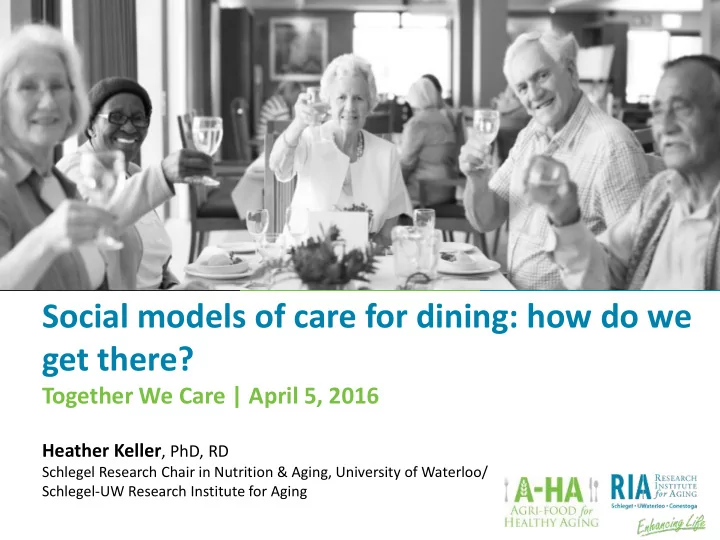 Social models of care for dining: how do we get there?

Together We Care | April 5, 2016

Heather Keller, PhD, RD
Schlegel Research Chair in Nutrition & Aging, University of Waterloo/
Schlegel-UW Research Institute for Aging

A-HA
AGRI-FOOD for HEALTHY AGING

RIA RESEARCH INSTITUTE for AGING
Schlegel • UWaterloo • Conestoga
Enhancing Life